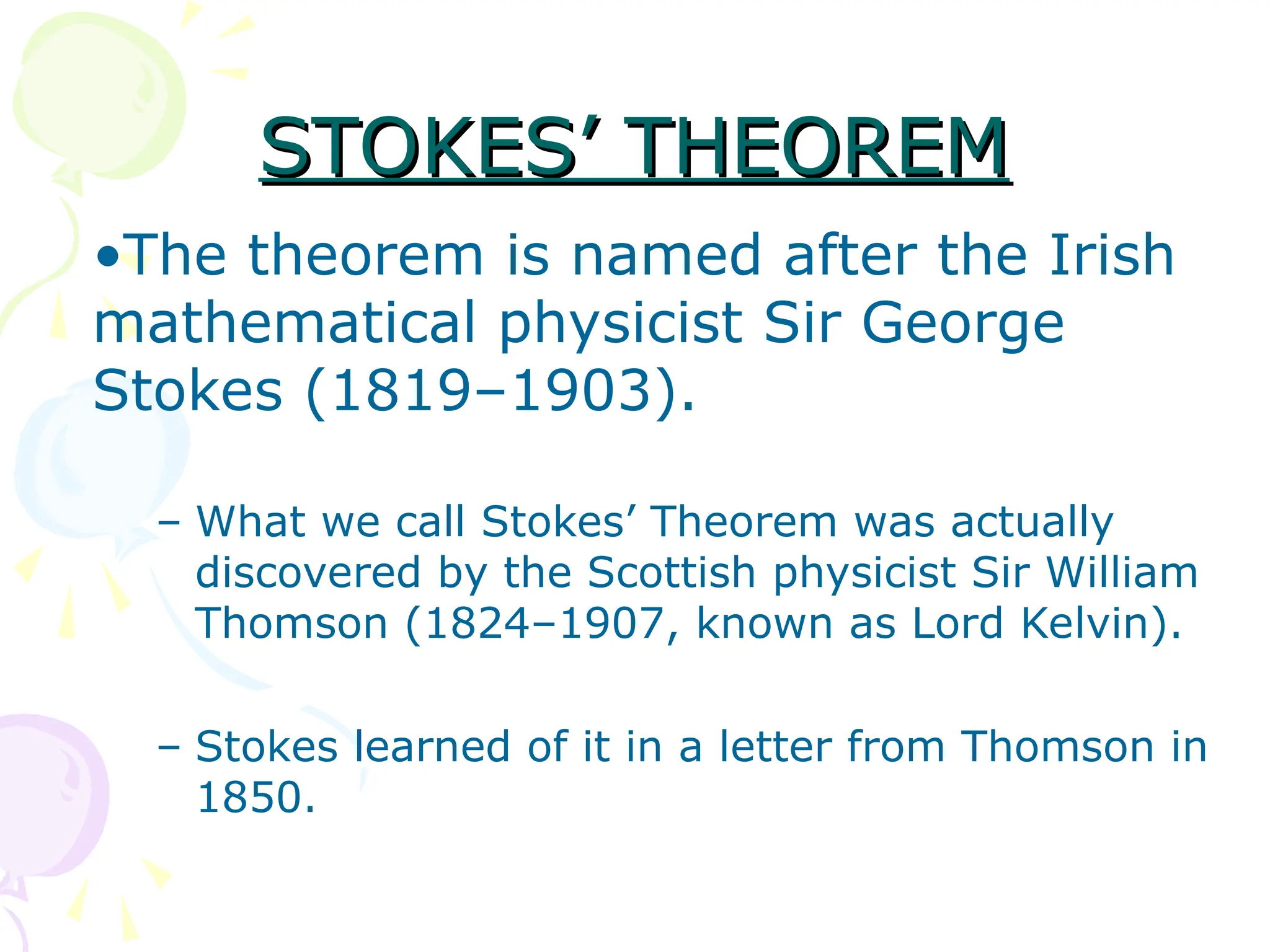 STOKES’ THEOREM

•The theorem is named after the Irish mathematical physicist Sir George Stokes (1819–1903).

– What we call Stokes’ Theorem was actually discovered by the Scottish physicist Sir William Thomson (1824–1907, known as Lord Kelvin).

– Stokes learned of it in a letter from Thomson in 1850.